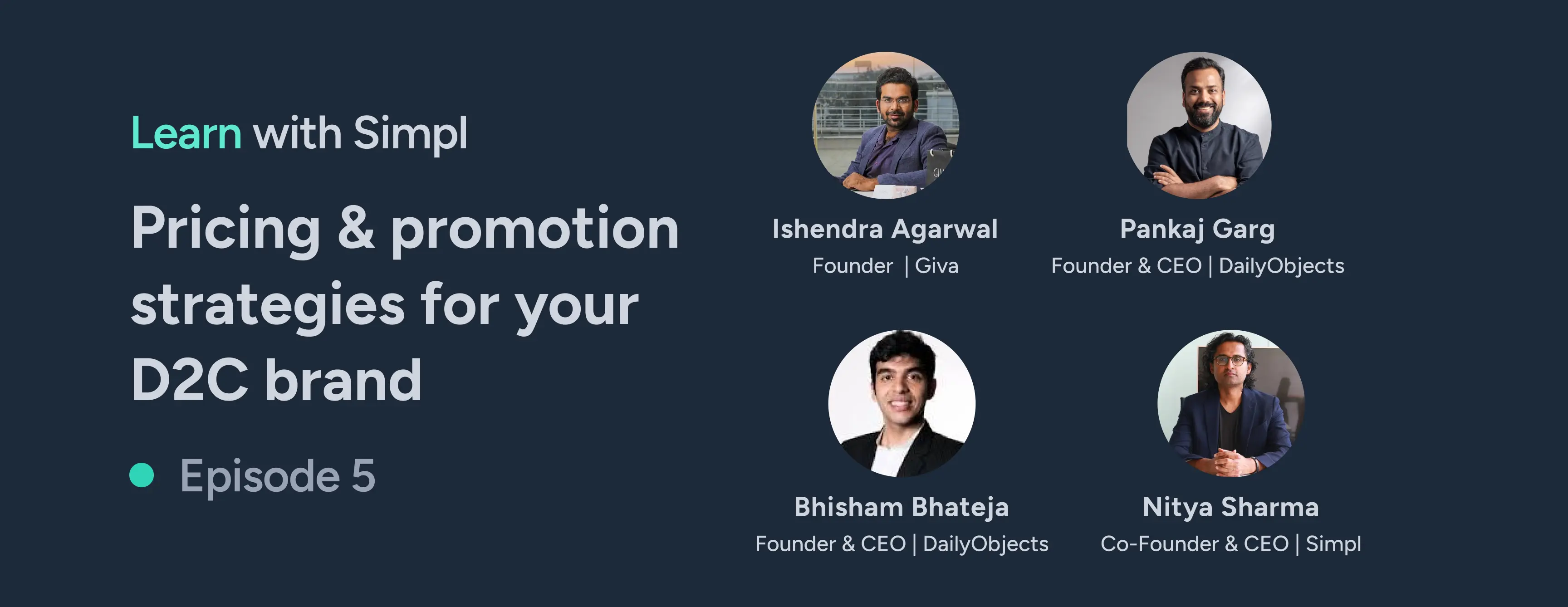 Learn with Simpl

Pricing & promotion strategies for your D2C brand

Episode 5

Ishendra Agarwal
Founder | Giva

Pankaj Garg
Founder & CEO | DailyObjects

Bhisham Bhateja
Founder & CEO | DailyObjects

Nitya Sharma
Co-Founder & CEO | Simpl